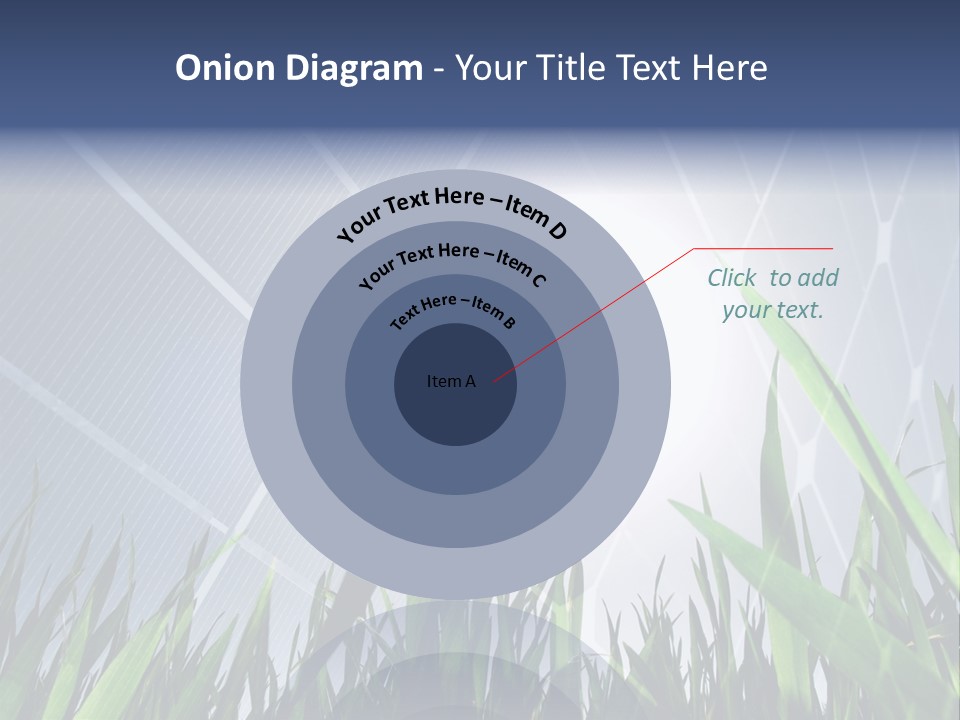 Onion Diagram - Your Title Text Here

Your Text Here – Item D

Your Text Here – Item C

Text Here – Item B

Item A

Click to add your text.